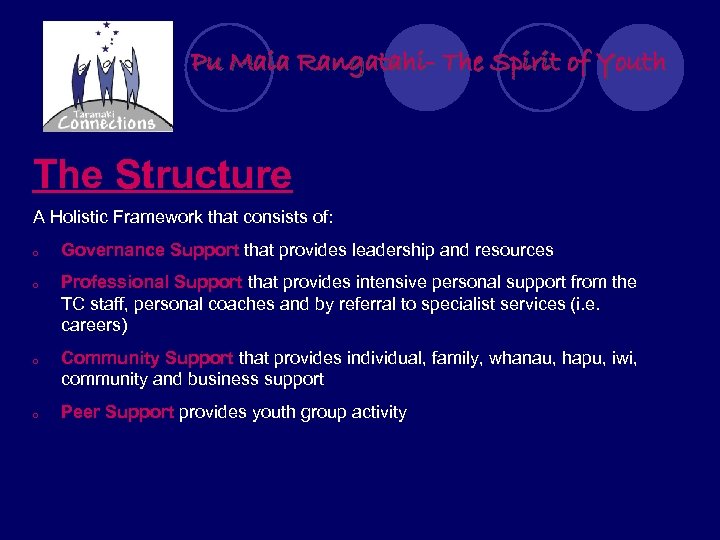 Taranaki
Connections

Pu Maia Rangatahi- The Spirit of Youth

The Structure

A Holistic Framework that consists of:

o Governance Support that provides leadership and resources

o Professional Support that provides intensive personal support from the TC staff, personal coaches and by referral to specialist services (i.e. careers)

o Community Support that provides individual, family, whanau, hapu, iwi, community and business support

o Peer Support provides youth group activity